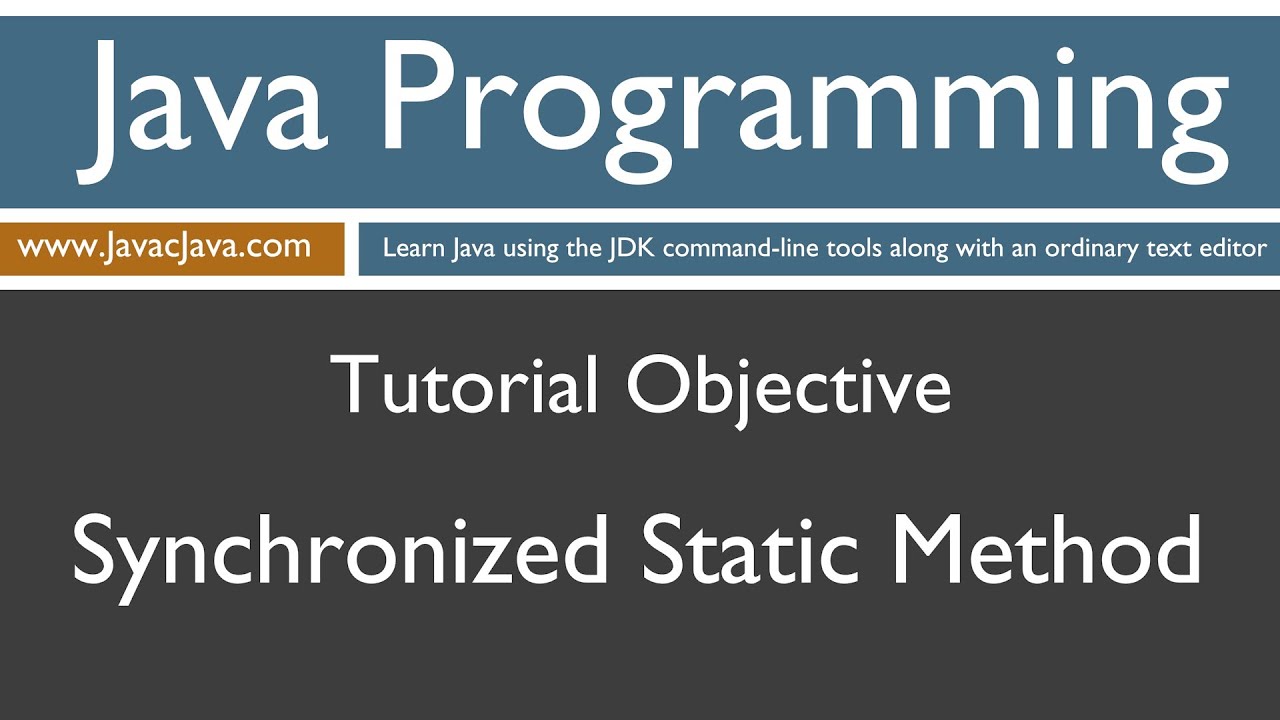 Java Programming

www.JavacJava.com

Learn Java using the JDK command-line tools along with an ordinary text editor

Tutorial Objective

Synchronized Static Method